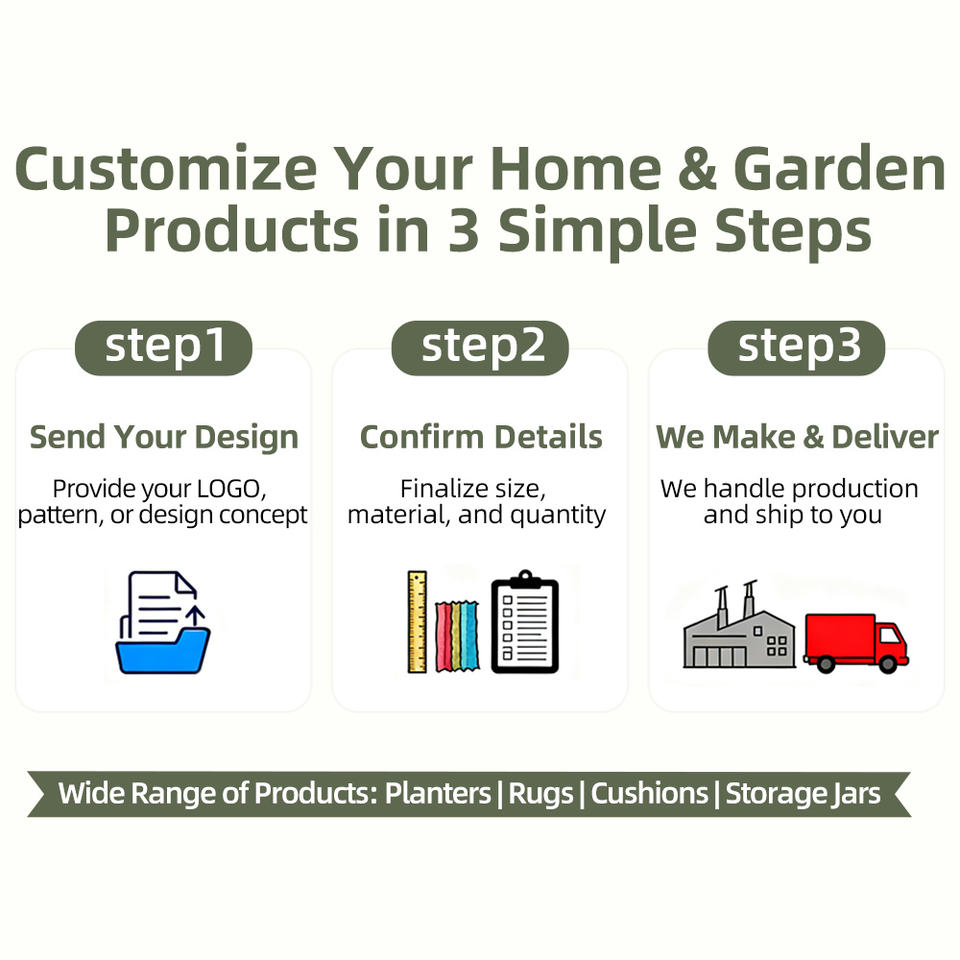 Customize Your Home & Garden Products in 3 Simple Steps

step1

Send Your Design

Provide your LOGO, pattern, or design concept

step2

Confirm Details

Finalize size, material, and quantity

step3

We Make & Deliver

We handle production and ship to you

Wide Range of Products: Planters | Rugs | Cushions | Storage Jars